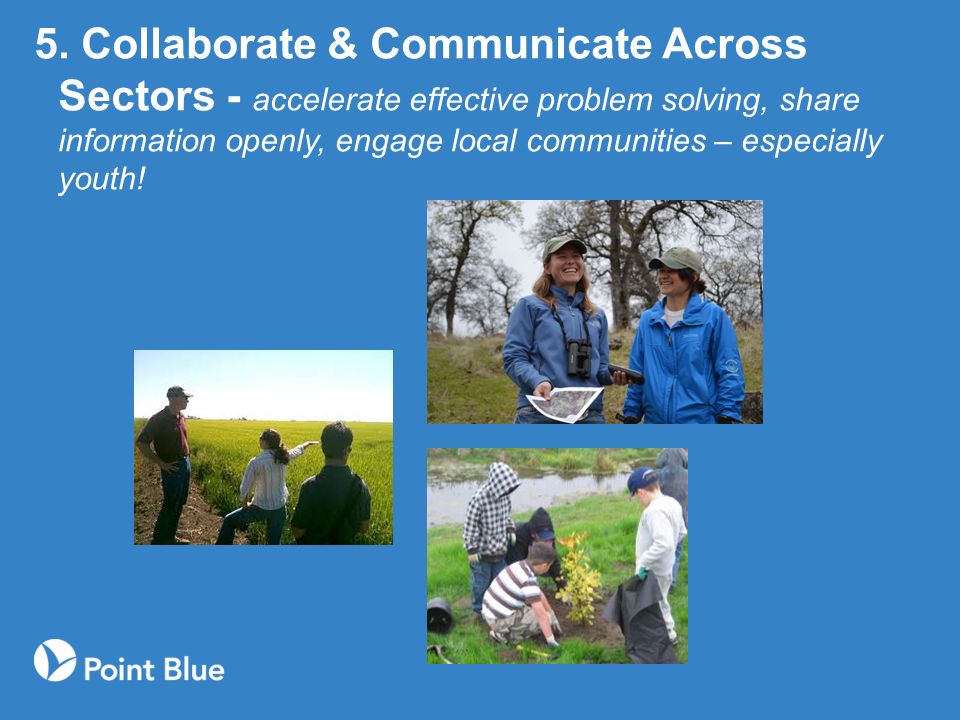 5. Collaborate & Communicate Across Sectors - accelerate effective problem solving, share information openly, engage local communities – especially youth!

Point Blue